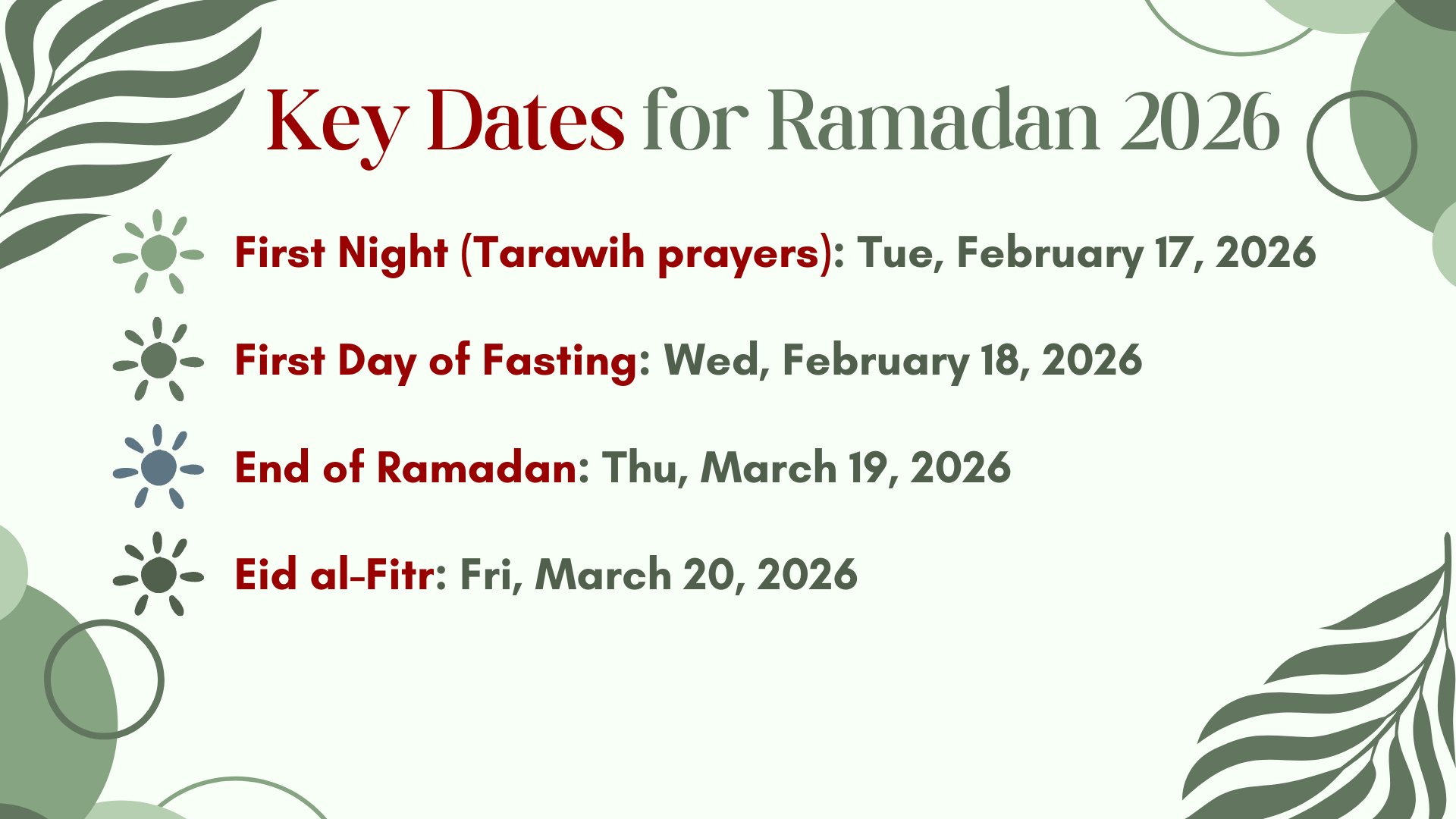 Key Dates for Ramadan 2026

First Night (Tarawih prayers): Tue, February 17, 2026

First Day of Fasting: Wed, February 18, 2026

End of Ramadan: Thu, March 19, 2026

Eid al-Fitr: Fri, March 20, 2026